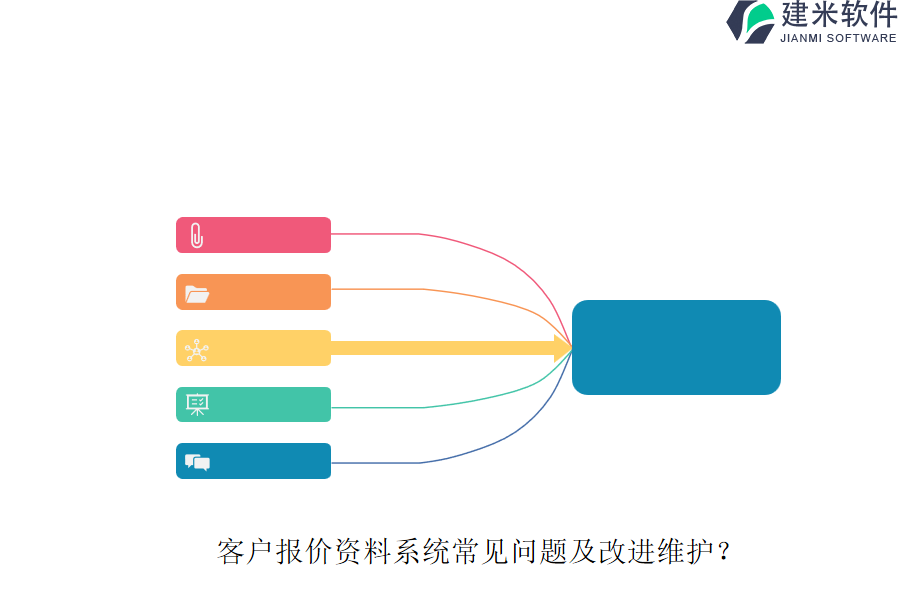 建米软件
JIANMI SOFTWARE

客户报价资料系统常见问题及改进维护？